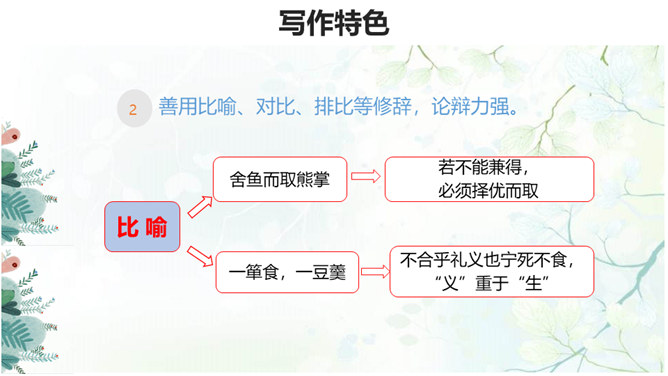 写作特色

2 善用比喻、对比、排比等修辞，论辩力强。

比 喻

舍鱼而取熊掌

若不能兼得，必须择优而取

一箪食，一豆羹

不合乎礼义也宁死不食，“义”重于“生”